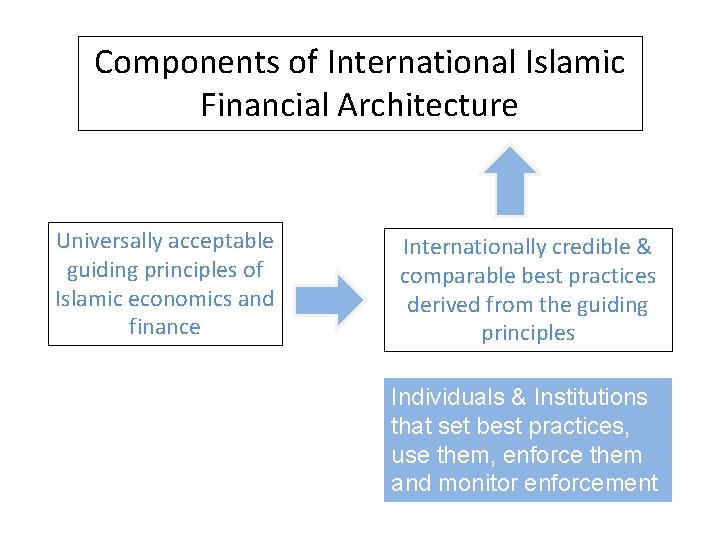 Components of International Islamic Financial Architecture

Universally acceptable guiding principles of Islamic economics and finance

Internationally credible & comparable best practices derived from the guiding principles

Individuals & Institutions that set best practices, use them, enforce them and monitor enforcement